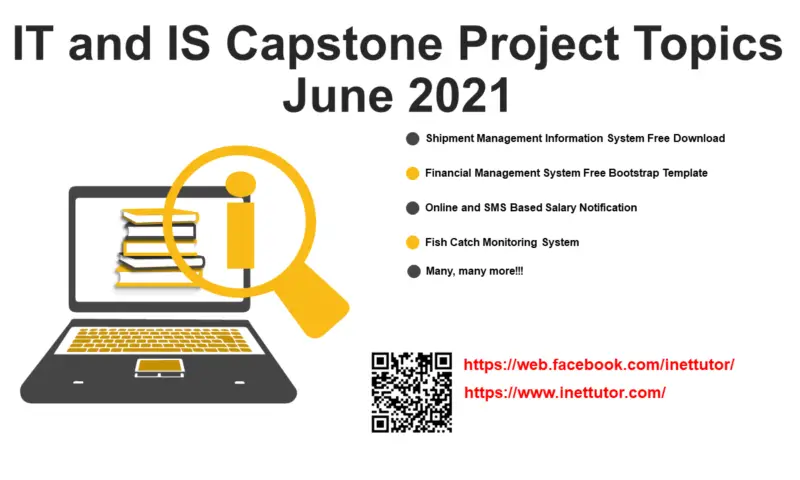 IT and IS Capstone Project Topics June 2021

Shipment Management Information System Free Download

Financial Management System Free Bootstrap Template

Online and SMS Based Salary Notification

Fish Catch Monitoring System

Many, many more!!!

https://web.facebook.com/inettutor/

https://www.inettutor.com/